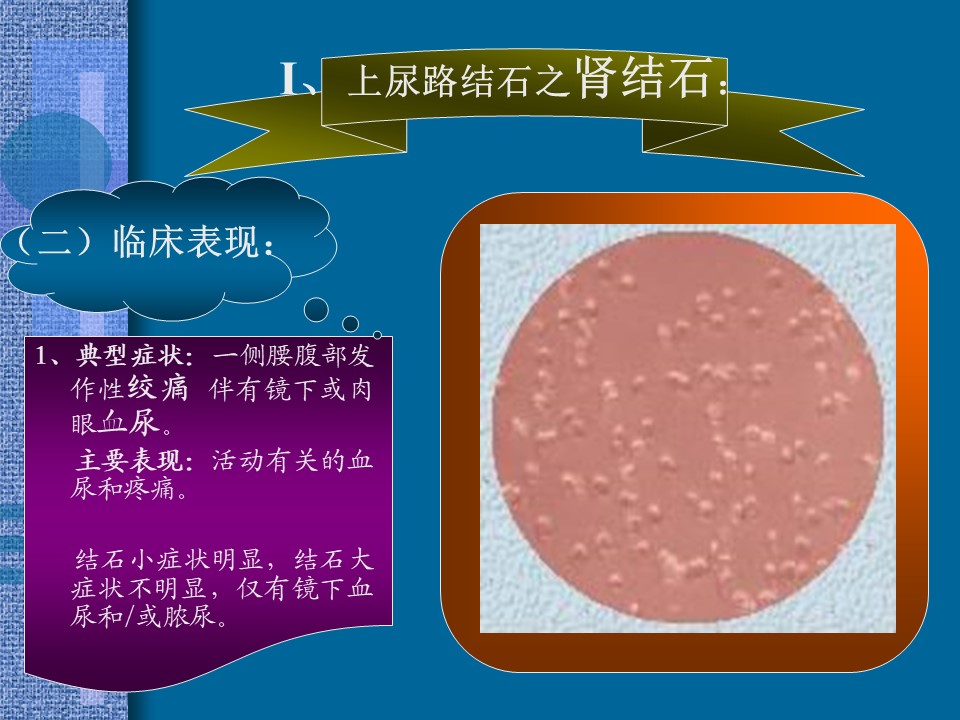 I、上尿路结石之肾结石：

（二）临床表现：

1、典型症状：一侧腰腹部发作性绞痛 伴有镜下或肉眼血尿。

主要表现：活动有关的血尿和疼痛。

结石小症状明显，结石大症状不明显，仅有镜下血尿和/或脓尿。